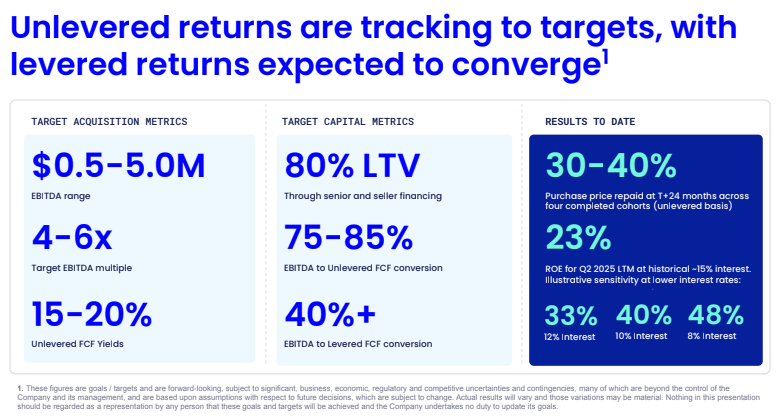 Unlevered returns are tracking to targets, with levered returns expected to converge$^1$

TARGET ACQUISITION METRICS

$0.5-5.0M

EBITDA range

4-6x

Target EBITDA multiple

15-20%

Unlevered FCF Yields

TARGET CAPITAL METRICS

80% LTV

Through senior and seller financing

75-85%

EBITDA to Unlevered FCF conversion

40%+

EBITDA to Levered FCF conversion

RESULTS TO DATE

30-40%

Purchase price repaid at T+24 months across four completed cohorts (unlevered basis)

23%

ROE for Q2 2025 LTM at historical ~15% interest. Illustrative sensitivity at lower interest rates:

33%
12% Interest

40%
10% Interest

48%
8% Interest

1. These figures are goals / targets and are forward-looking, subject to significant, business, economic, regulatory and competitive uncertainties and contingencies, many of which are beyond the control of the Company and its management, and are based upon assumptions with respect to future decisions, which are subject to change. Actual results will vary and those variations may be material. Nothing in this presentation should be regarded as a representation by any person that these goals and targets will be achieved and the Company undertakes no duty to update its goals.